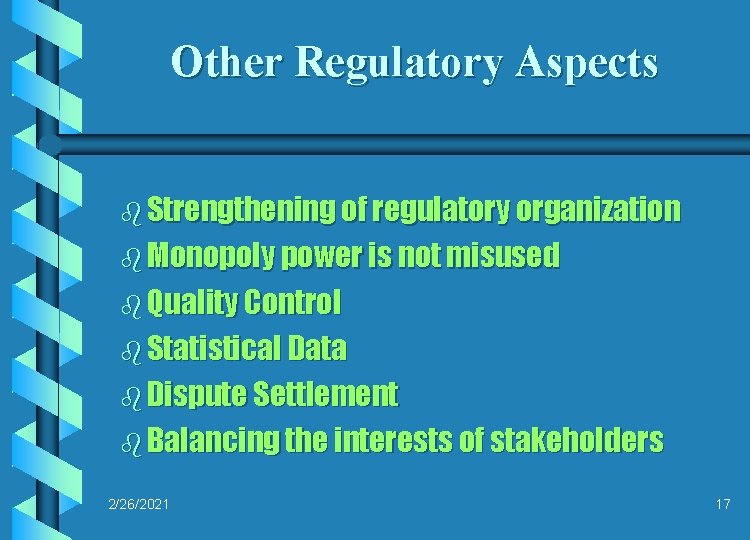 Other Regulatory Aspects

- Strengthening of regulatory organization
- Monopoly power is not misused
- Quality Control
- Statistical Data
- Dispute Settlement
- Balancing the interests of stakeholders

2/26/2021

17